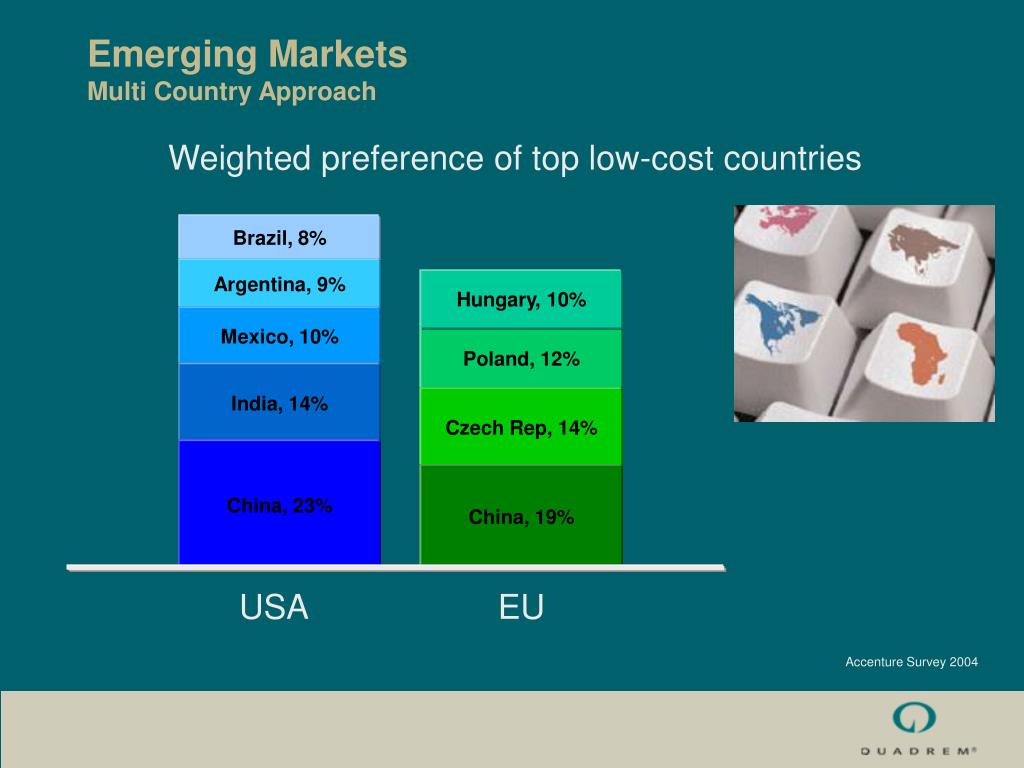 Emerging Markets
Multi Country Approach

Weighted preference of top low-cost countries

Brazil, 8%
Argentina, 9%
Mexico, 10%
India, 14%
China, 23%

Hungary, 10%
Poland, 12%
Czech Rep, 14%
China, 19%

USA

EU

Accenture Survey 2004

QUADREM®